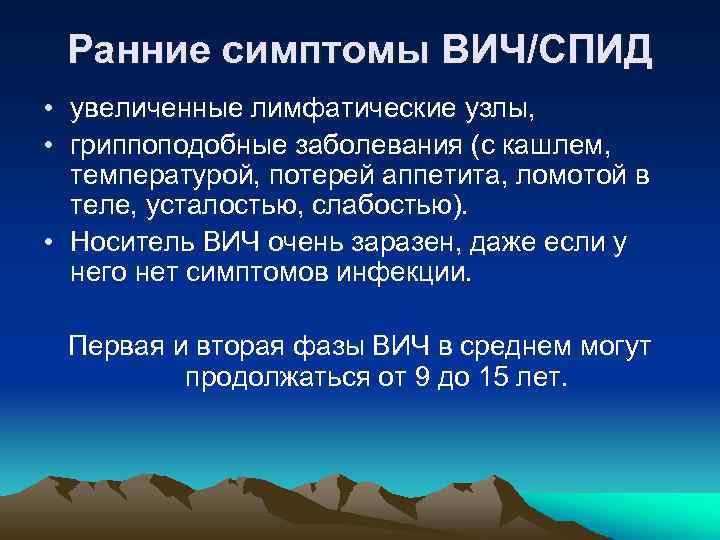 Ранние симптомы ВИЧ/СПИД

• увеличенные лимфатические узлы,
• гриппоподобные заболевания (с кашлем, температурой, потерей аппетита, ломотой в теле, усталостью, слабостью).
• Носитель ВИЧ очень заразен, даже если у него нет симптомов инфекции.

Первая и вторая фазы ВИЧ в среднем могут продолжаться от 9 до 15 лет.